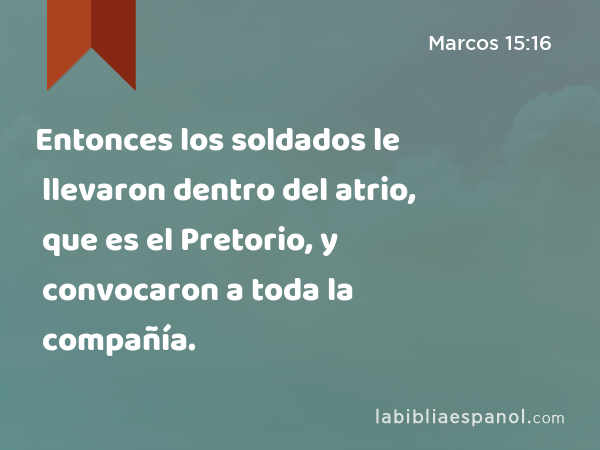 Marcos 15:16

Entonces los soldados le llevaron dentro del atrio, que es el Pretorio, y convocaron a toda la compañía.

labibliaespanol.com